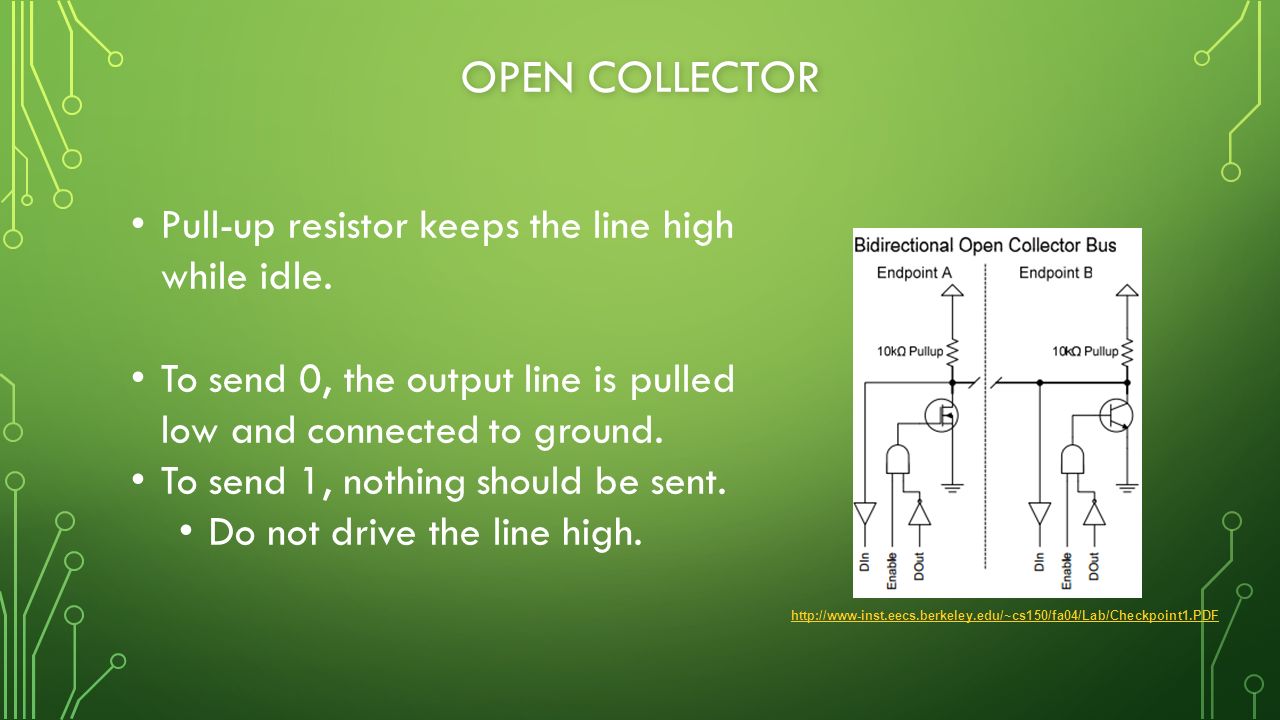 OPEN COLLECTOR

• Pull-up resistor keeps the line high while idle.

• To send 0, the output line is pulled low and connected to ground.
• To send 1, nothing should be sent.
  • Do not drive the line high.

Bidirectional Open Collector Bus
Endpoint A
Endpoint B
10kΩ Pullup
10kΩ Pullup
DIn
Enable
DOut
DIn
Enable
DOut

http://www-inst.eecs.berkeley.edu/~cs150/fa04/Lab/Checkpoint1.PDF